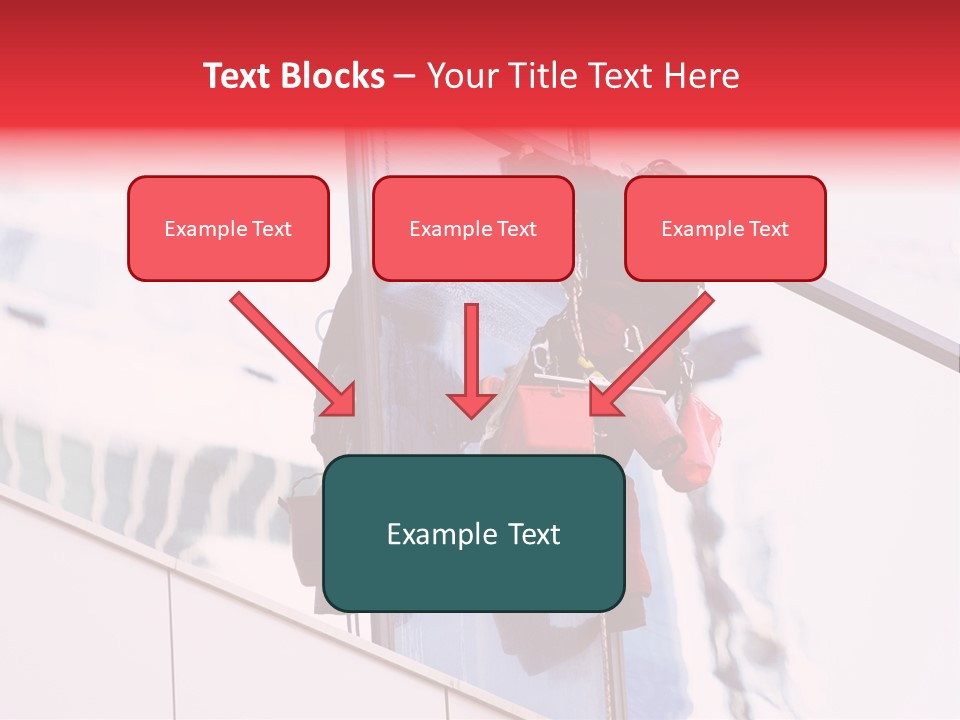 Text Blocks – Your Title Text Here

Example Text

Example Text

Example Text

Example Text